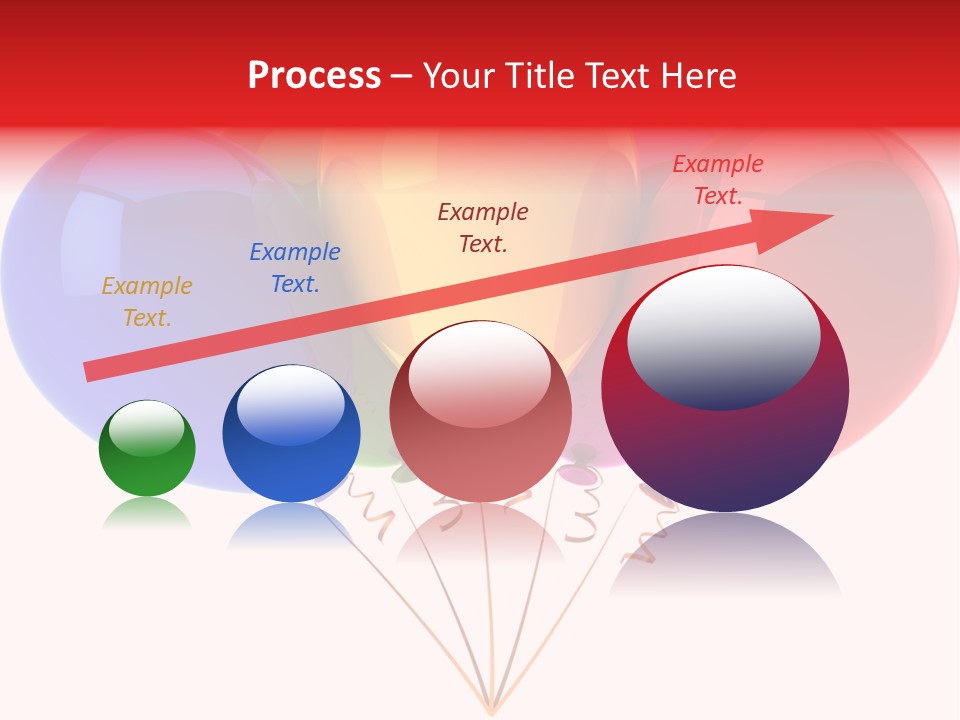 Process – Your Title Text Here

Example Text.

Example Text.

Example Text.

Example Text.